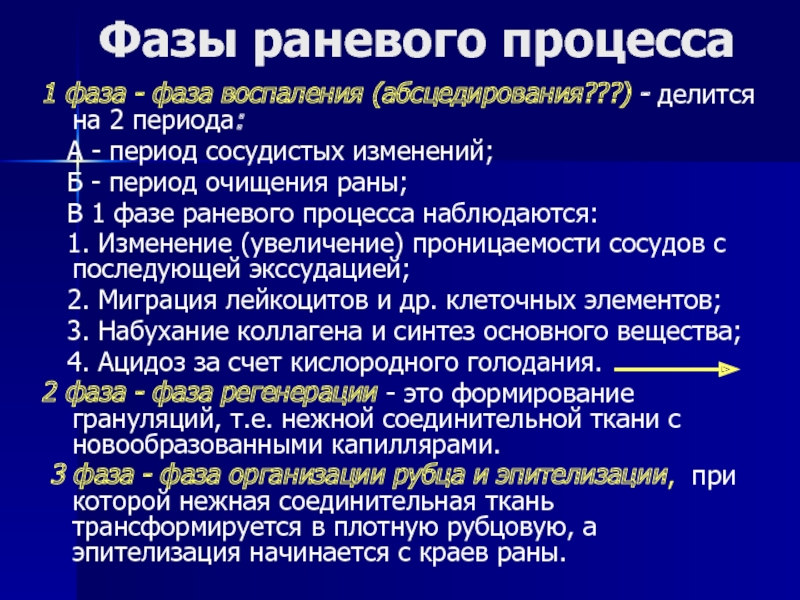 Фазы раневого процесса

1 фаза - фаза воспаления (абсцедирования???) - делится на 2 периода:

А - период сосудистых изменений;

Б - период очищения раны;

В 1 фазе раневого процесса наблюдаются:

1. Изменение (увеличение) проницаемости сосудов с последующей экссудацией;

2. Миграция лейкоцитов и др. клеточных элементов;

3. Набухание коллагена и синтез основного вещества;

4. Ацидоз за счет кислородного голодания.

2 фаза - фаза регенерации - это формирование грануляций, т.е. нежной соединительной ткани с новообразованными капиллярами.

3 фаза - фаза организации рубца и эпителизации, при которой нежная соединительная ткань трансформируется в плотную рубцовую, а эпителизация начинается с краев раны.